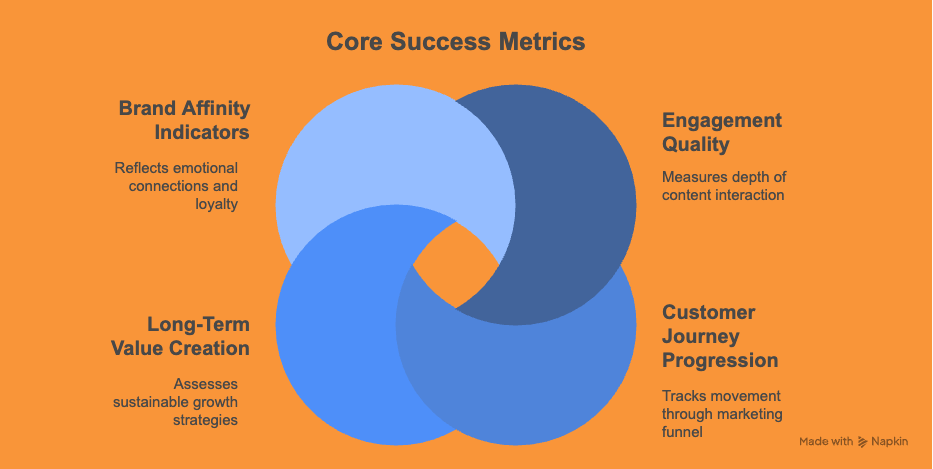 Core Success Metrics

Brand Affinity Indicators

Reflects emotional connections and loyalty

Engagement Quality

Measures depth of content interaction

Long-Term Value Creation

Assesses sustainable growth strategies

Customer Journey Progression

Tracks movement through marketing funnel

Made with Napkin